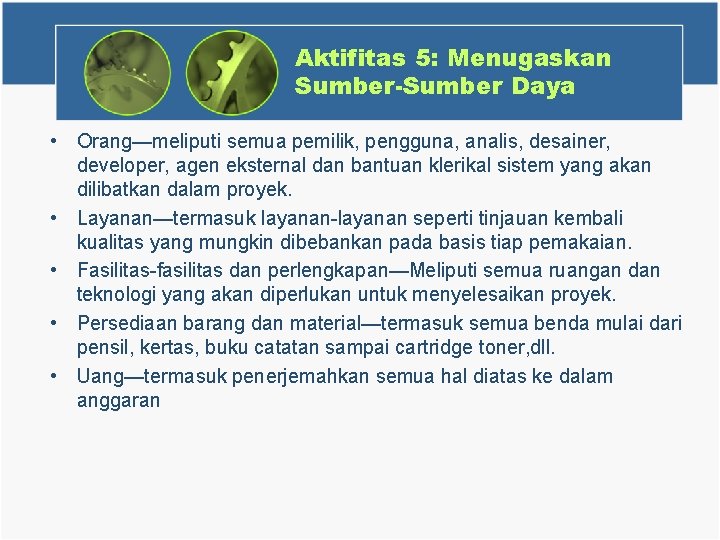 Aktifitas 5: Menugaskan Sumber-Sumber Daya

• Orang—meliputi semua pemilik, pengguna, analis, desainer, developer, agen eksternal dan bantuan klerikal sistem yang akan dilibatkan dalam proyek.
• Layanan—termasuk layanan-layanan seperti tinjauan kembali kualitas yang mungkin dibebankan pada basis tiap pemakaian.
• Fasilitas-fasilitas dan perlengkapan—Meliputi semua ruangan dan teknologi yang akan diperlukan untuk menyelesaikan proyek.
• Persediaan barang dan material—termasuk semua benda mulai dari pensil, kertas, buku catatan sampai cartridge toner,dll.
• Uang—termasuk penerjemahkan semua hal diatas ke dalam anggaran